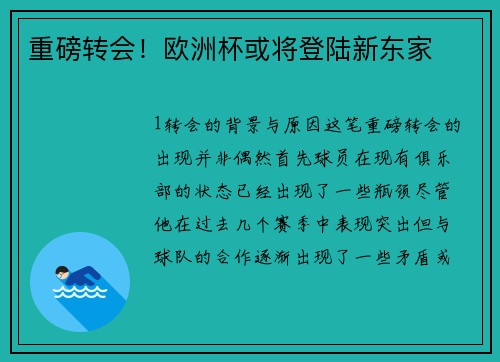 重磅转会！欧洲杯或将登陆新东家

1转会的背景与原因这笔重磅转会的出现并非偶然首先球员在现有俱乐部的状态已经出现了一些瓶颈尽管他在过去几个赛季中表现突出但与球队的合作逐渐出现了一些矛盾或